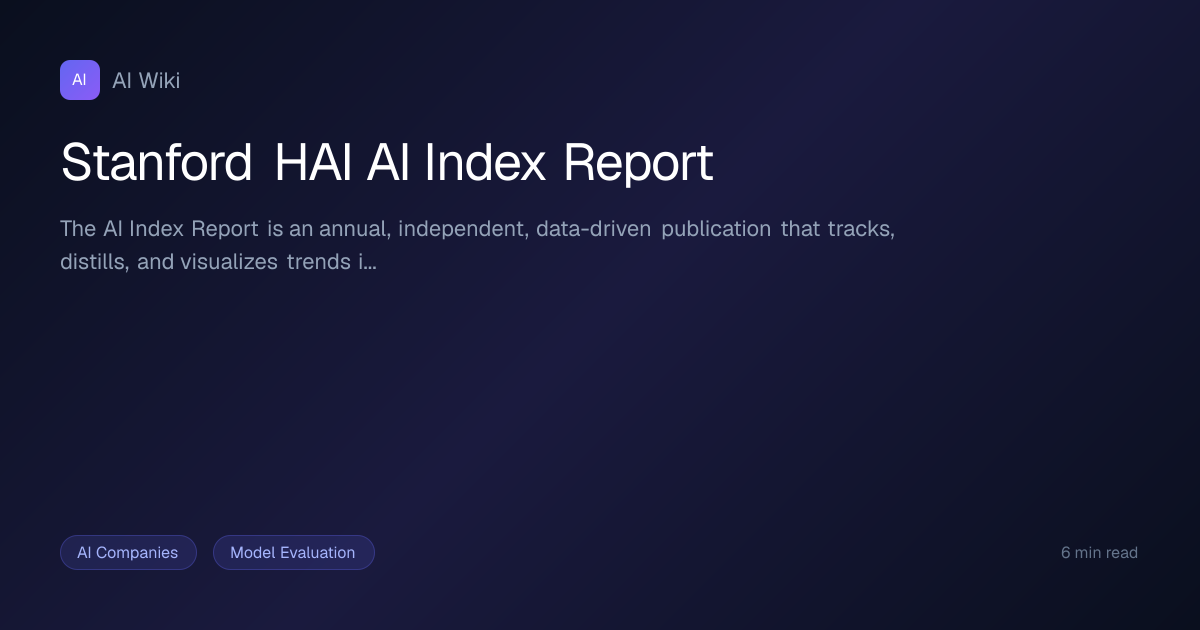 AI

AI Wiki

Stanford HAI AI Index Report

The AI Index Report is an annual, independent, data-driven publication that tracks, distills, and visualizes trends i...

AI Companies

Model Evaluation

6 min read